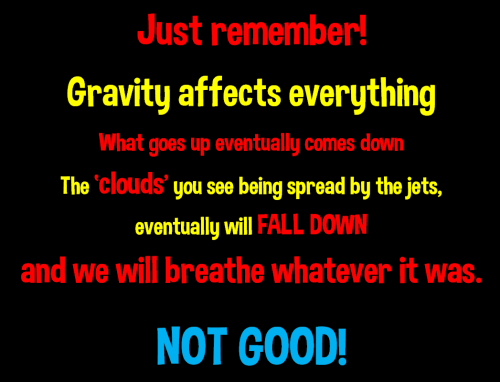 Just remember!

Gravity affects everything

What goes up eventually comes down

The ‘clouds’ you see being spread by the jets, eventually will FALL DOWN and we will breathe whatever it was.

NOT GOOD!